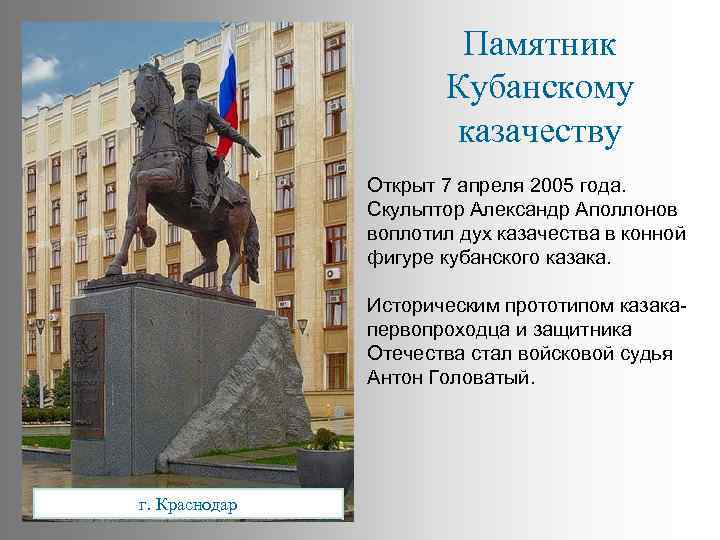 Памятник Кубанскому казачеству

Открыт 7 апреля 2005 года. Скульптор Александр Аполлонов воплотил дух казачества в конной фигуре кубанского казака.

Историческим прототипом казака-первопроходца и защитника Отечества стал войсковой судья Антон Головатый.

г. Краснодар